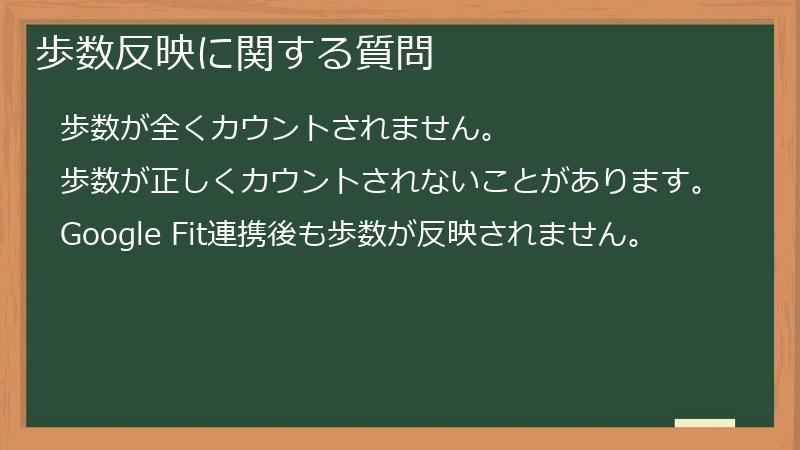 歩数反映に関する質問

歩数が全くカウントされません。

歩数が正しくカウントされないことがあります。

Google Fit連携後も歩数が反映されません。